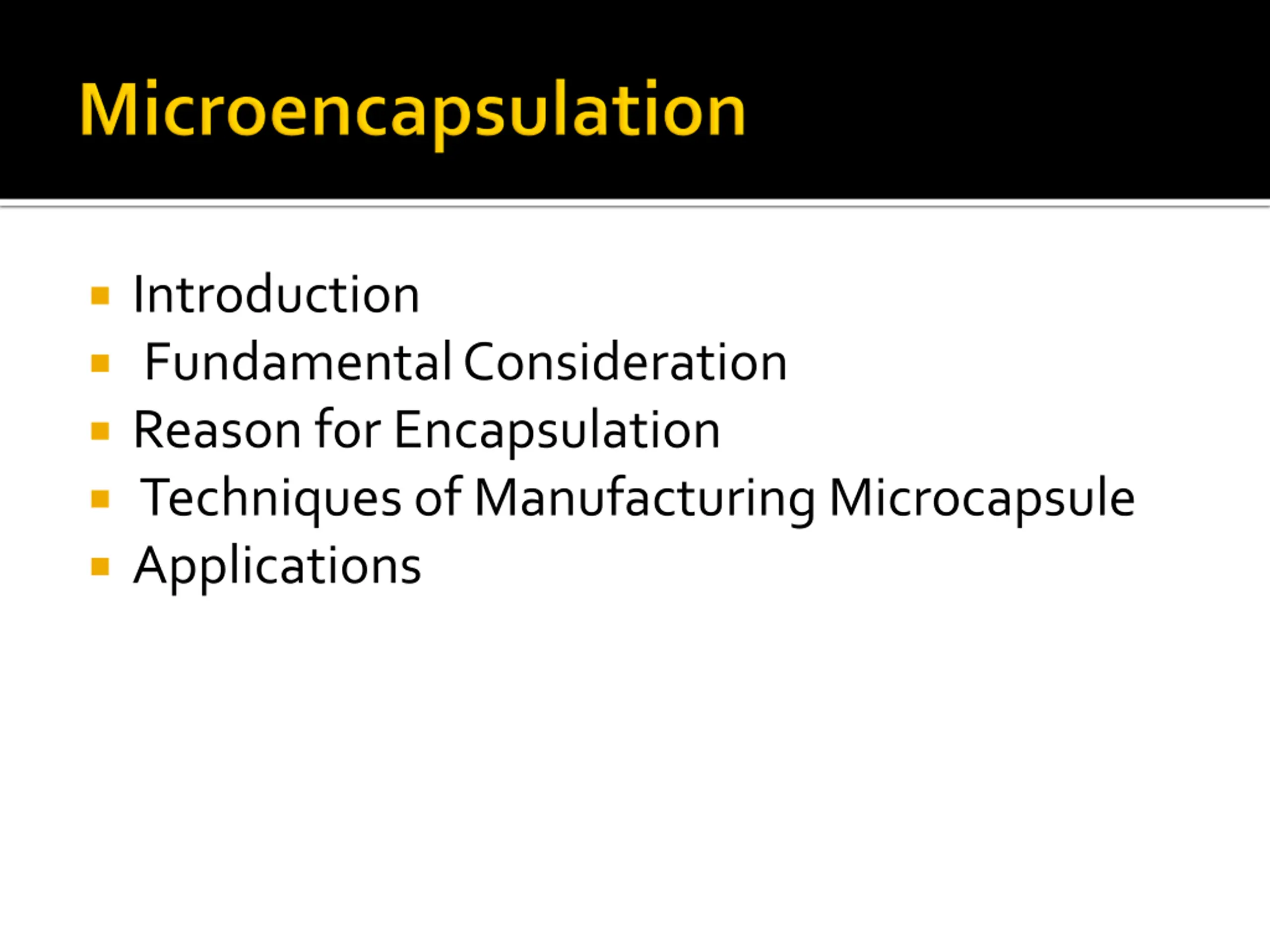 Microencapsulation

- Introduction
- Fundamental Consideration
- Reason for Encapsulation
- Techniques of Manufacturing Microcapsule
- Applications